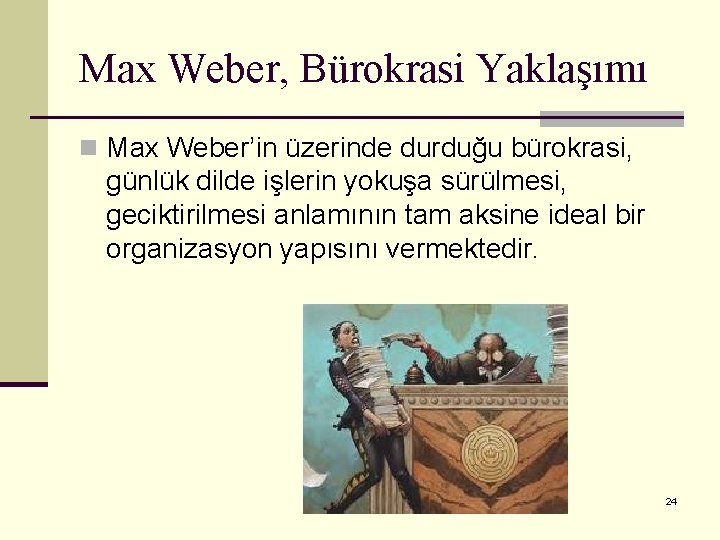 Max Weber, Bürokrasi Yaklaşımı

Max Weber'in üzerinde durduğu bürokrasi, günlük dilde işlerin yokuşa sürülmesi, geciktirilmesi anlamının tam aksine ideal bir organizasyon yapısını vermektedir.

24